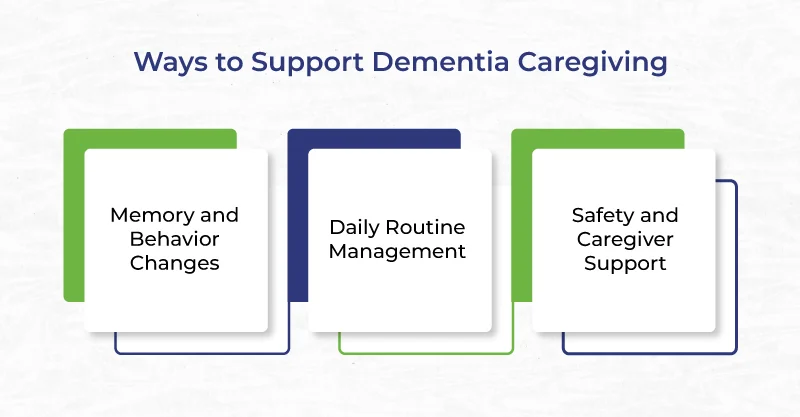 Ways to Support Dementia Caregiving

Memory and Behavior Changes

Daily Routine Management

Safety and Caregiver Support